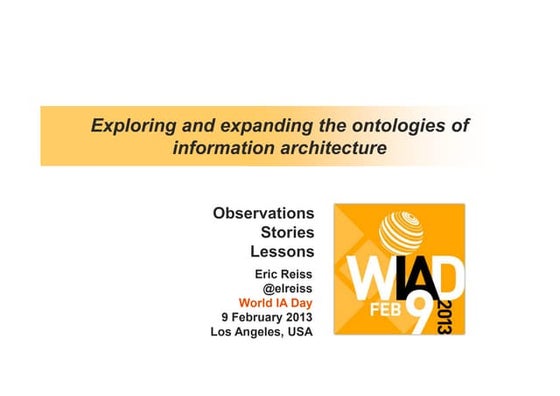 Exploring and expanding the ontologies of information architecture

Observations
Stories
Lessons

Eric Reiss
@elreiss
World IA Day
9 February 2013
Los Angeles, USA

WIAD
FEB 9 2013